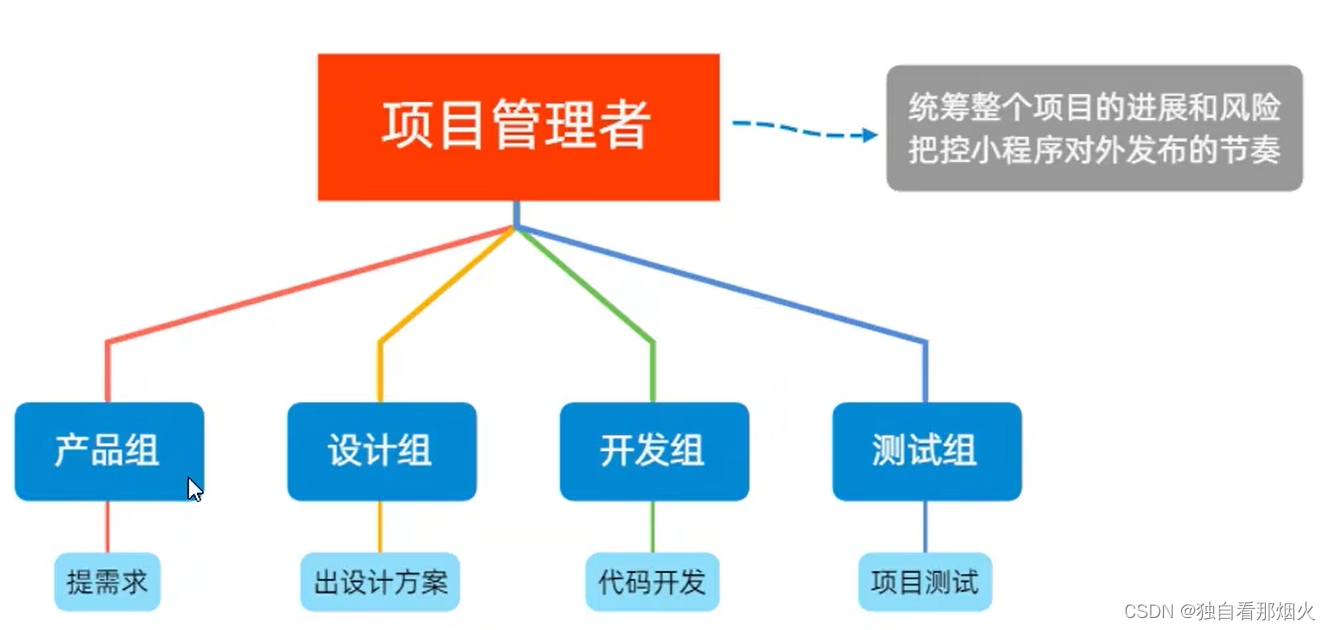 项目管理者

统筹整个项目的进展和风险
把控小程序对外发布的节奏

产品组

设计组

开发组

测试组

提需求

出设计方案

代码开发

项目测试

CSDN @独自看那烟火